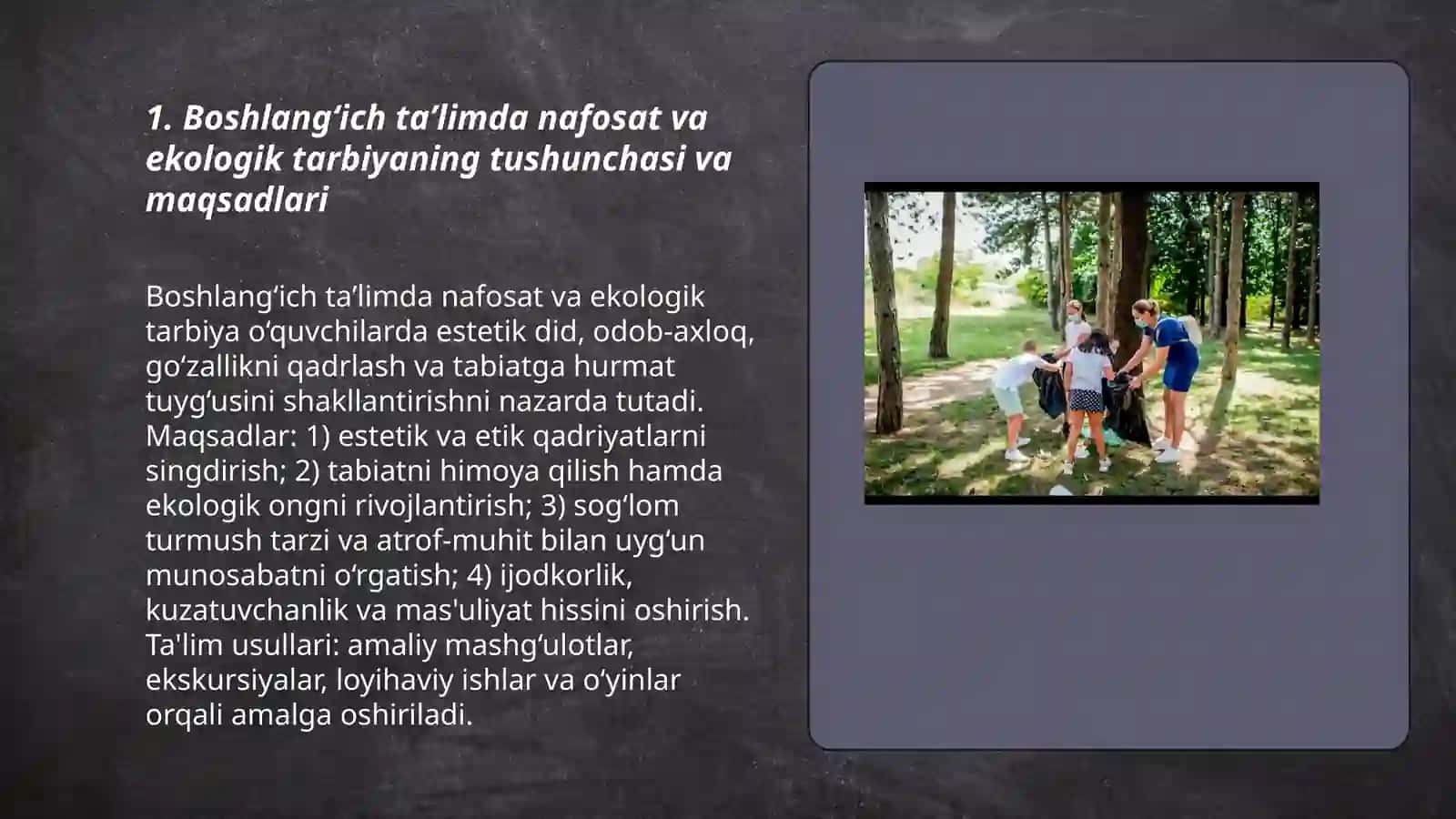 1. Boshlang‘ich ta’limda nafosat va ekologik tarbiyaning tushunchasi va maqsadlari

Boshlang‘ich ta’limda nafosat va ekologik tarbiya o‘quvchilarda estetik did, odob-axloq, go‘zallikni qadrlash va tabiatga hurmat tuyg‘usini shakllantirishni nazarda tutadi. Maqsadlar: 1) estetik va etik qadriyatlarni singdirish; 2) tabiatni himoya qilish hamda ekologik ongni rivojlantirish; 3) sog‘lom turmush tarzi va atrof-muhit bilan uyg‘un munosabatni o‘rgatish; 4) ijodkorlik, kuzatuvchanlik va mas'uliyat hissini oshirish. Ta'lim usullari: amaliy mashg‘ulotlar, ekskursiyalar, loyihaviy ishlar va o‘yinlar orqali amalga oshiriladi.